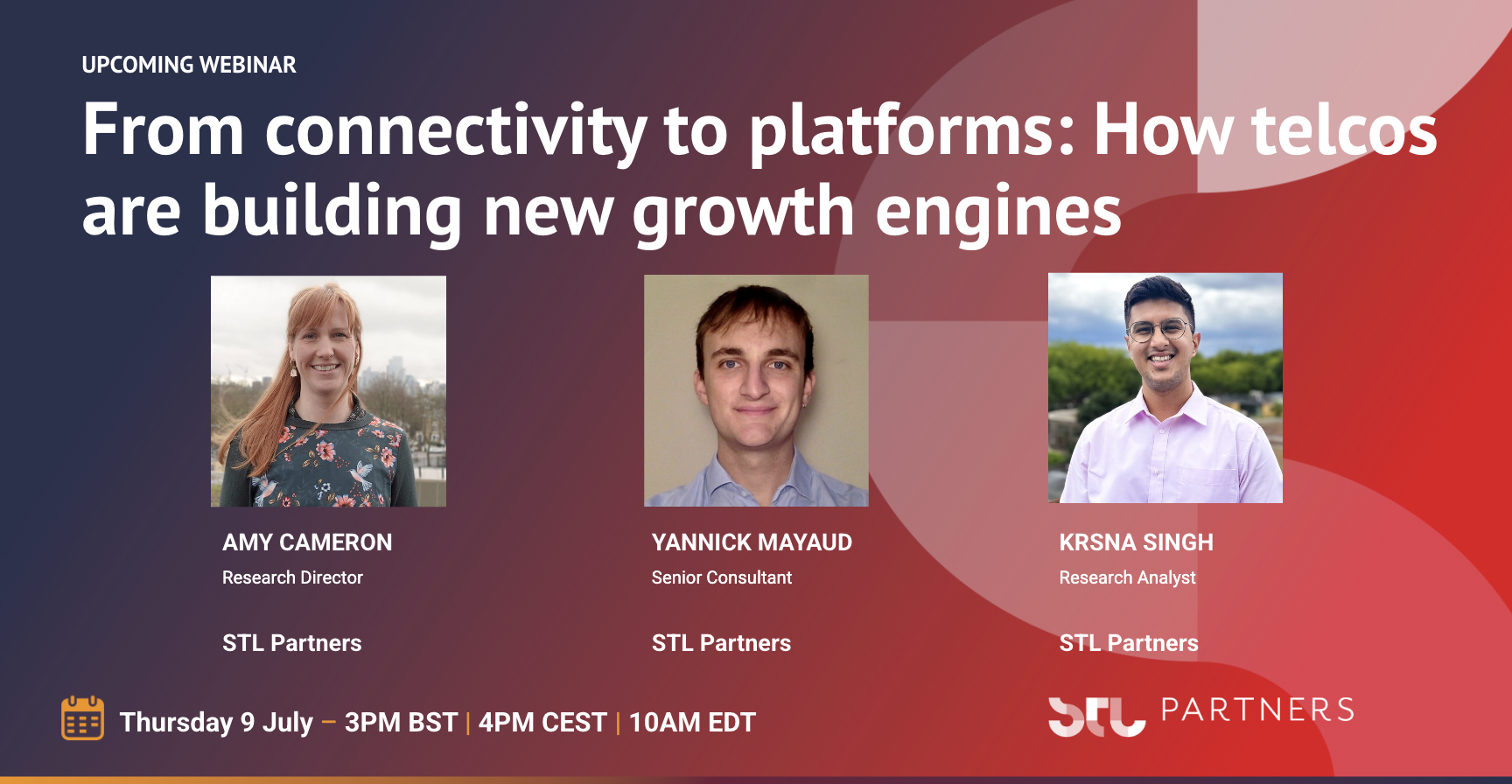 UPCOMING WEBINAR

From connectivity to platforms: How telcos are building new growth engines

AMY CAMERON
Research Director

STL Partners

YANNICK MAYAUD
Senior Consultant

STL Partners

KRSNA SINGH
Research Analyst

STL Partners

Thursday 9 July – 3PM BST | 4PM CEST | 10AM EDT

STL PARTNERS